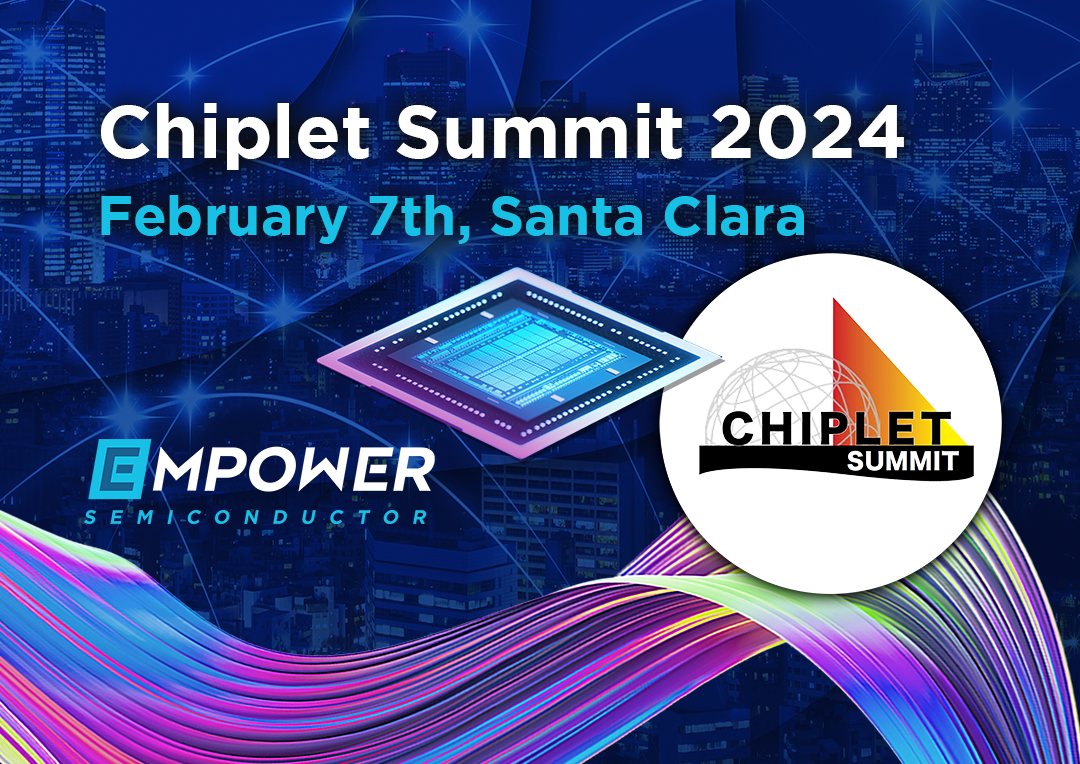 Chiplet Summit 2024
February 7th, Santa Clara

EMPOWER
SEMICONDUCTOR

CHIPLET
SUMMIT